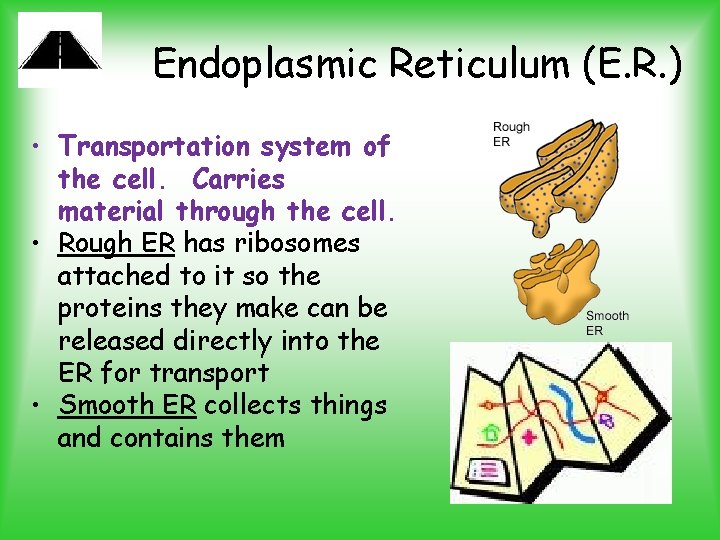 Endoplasmic Reticulum (E.R.)

• Transportation system of the cell. Carries material through the cell.
• Rough ER has ribosomes attached to it so the proteins they make can be released directly into the ER for transport
• Smooth ER collects things and contains them

Rough ER

Smooth ER